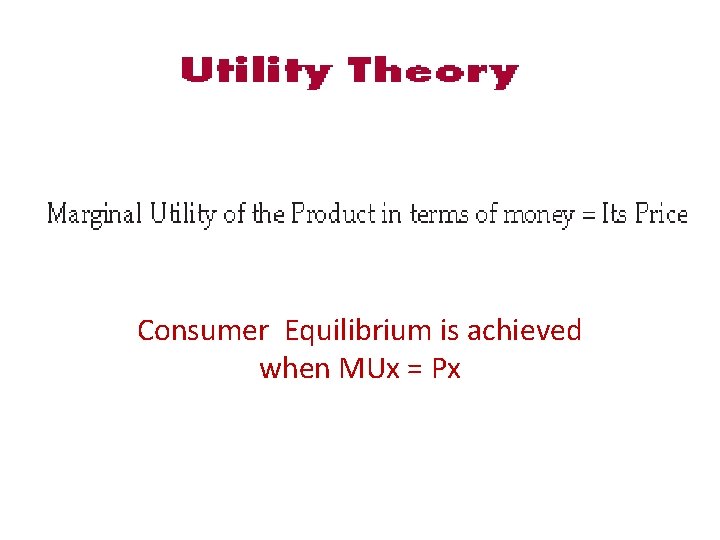 Utility Theory

Marginal Utility of the Product in terms of money = Its Price

Consumer Equilibrium is achieved when MUx = Px